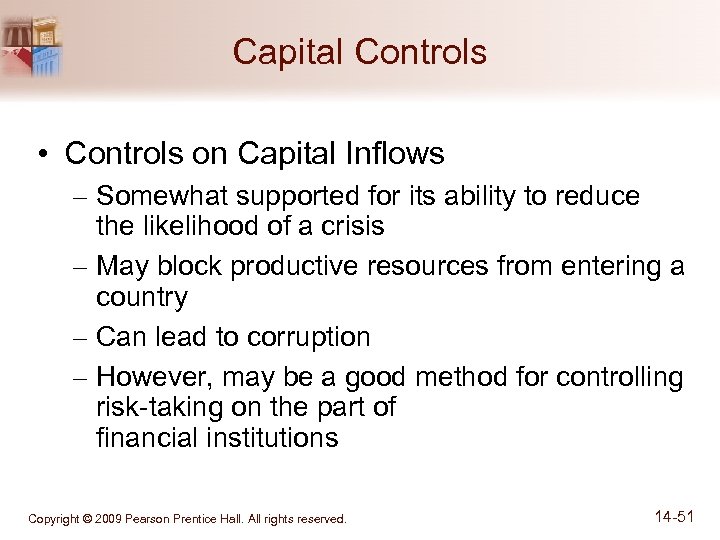 Capital Controls

• Controls on Capital Inflows
– Somewhat supported for its ability to reduce the likelihood of a crisis
– May block productive resources from entering a country
– Can lead to corruption
– However, may be a good method for controlling risk-taking on the part of financial institutions

Copyright © 2009 Pearson Prentice Hall. All rights reserved.

14-51